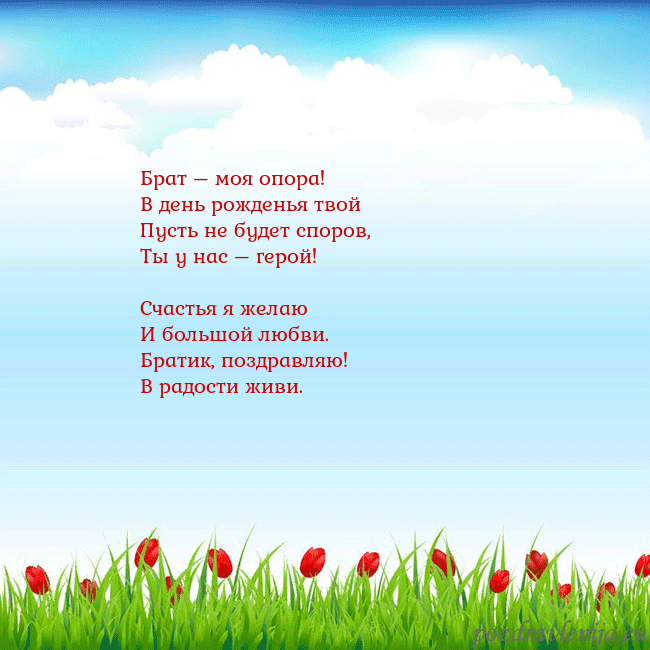 Брат — моя опора!
В день рожденья твой
Пусть не будет споров,
Ты у нас — герой!

Счастья я желаю
И большой любви.
Братик, поздравляю!
В радости живи.

pozdravlenija.eu